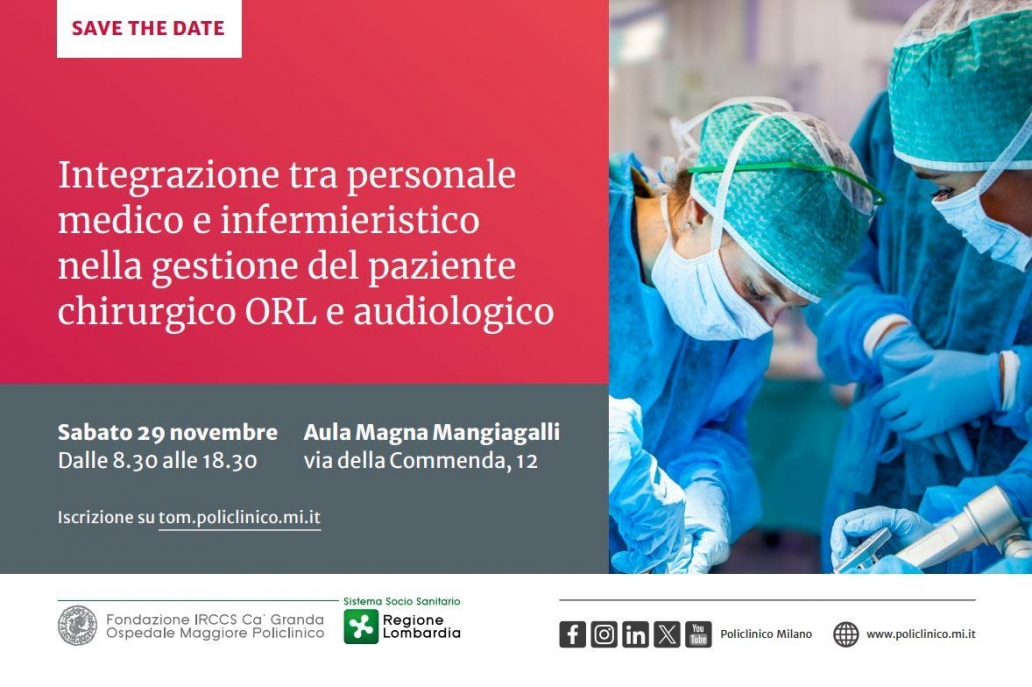 SAVE THE DATE

Integrazione tra personale medico e infermieristico nella gestione del paziente chirurgico ORL e audiologico

Sabato 29 novembre
Dalle 8.30 alle 18.30

Aula Magna Mangiagalli
via della Commenda, 12

Iscrizione su tom.policlinico.mi.it

Fondazione IRCCS Ca' Granda Ospedale Maggiore Policlinico

Sistema Socio Sanitario
Regione Lombardia

You Tube

Policlinico Milano

www.policlinico.mi.it